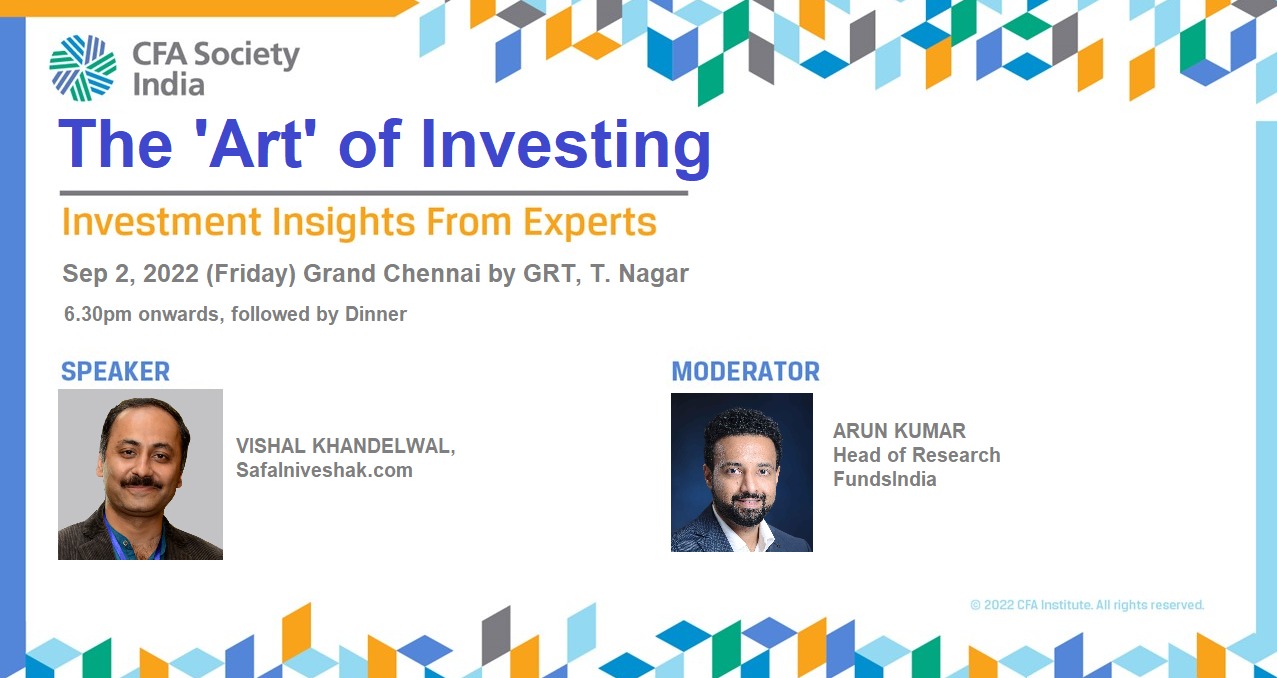 CFA Society India

The 'Art' of Investing

Investment Insights From Experts

Sep 2, 2022 (Friday) Grand Chennai by GRT, T. Nagar

6.30pm onwards, followed by Dinner

SPEAKER

VISHAL KHANDELWAL, Safalniveshak.com

MODERATOR

ARUN KUMAR
Head of Research
FundsIndia

© 2022 CFA Institute. All rights reserved.